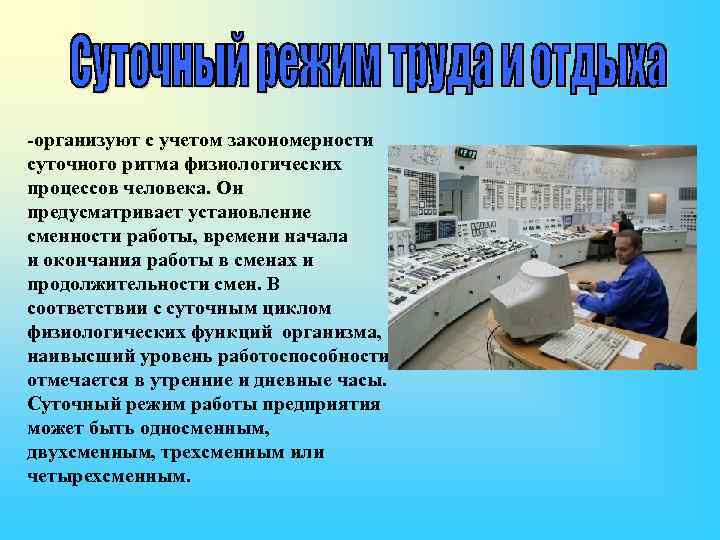 Суточный режим труда и отдыха

-организуют с учетом закономерности суточного ритма физиологических процессов человека. Он предусматривает установление сменности работы, времени начала и окончания работы в сменах и продолжительности смен. В соответствии с суточным циклом физиологических функций организма, наивысший уровень работоспособности отмечается в утренние и дневные часы. Суточный режим работы предприятия может быть односменным, двухсменным, трехсменным или четырехсменным.